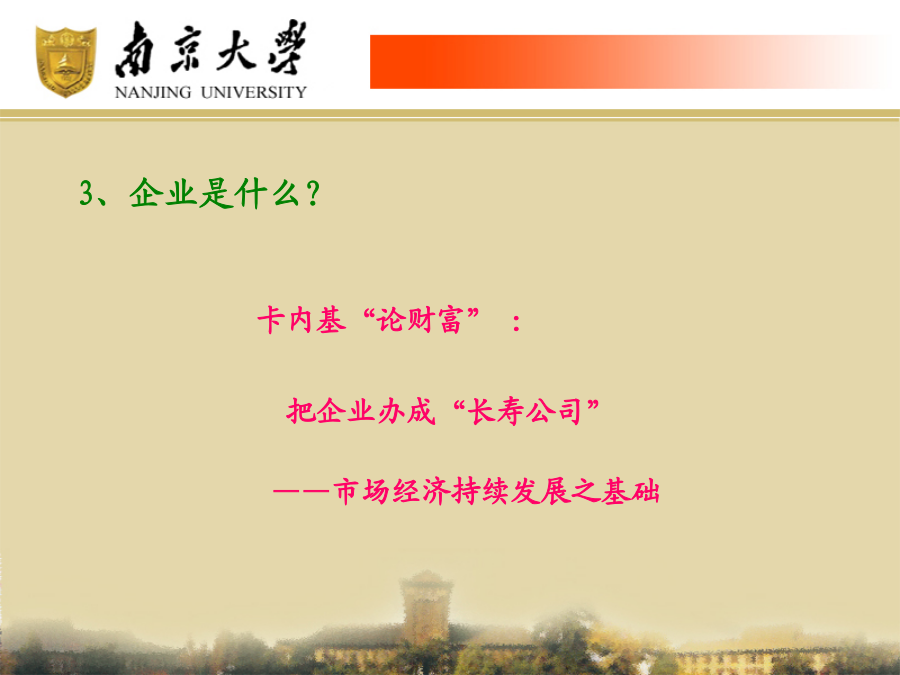 南京大學
NANJING UNIVERSITY

3、企业是什么？

卡内基“论财富”：

把企业办成“长寿公司”

——市场经济持续发展之基础